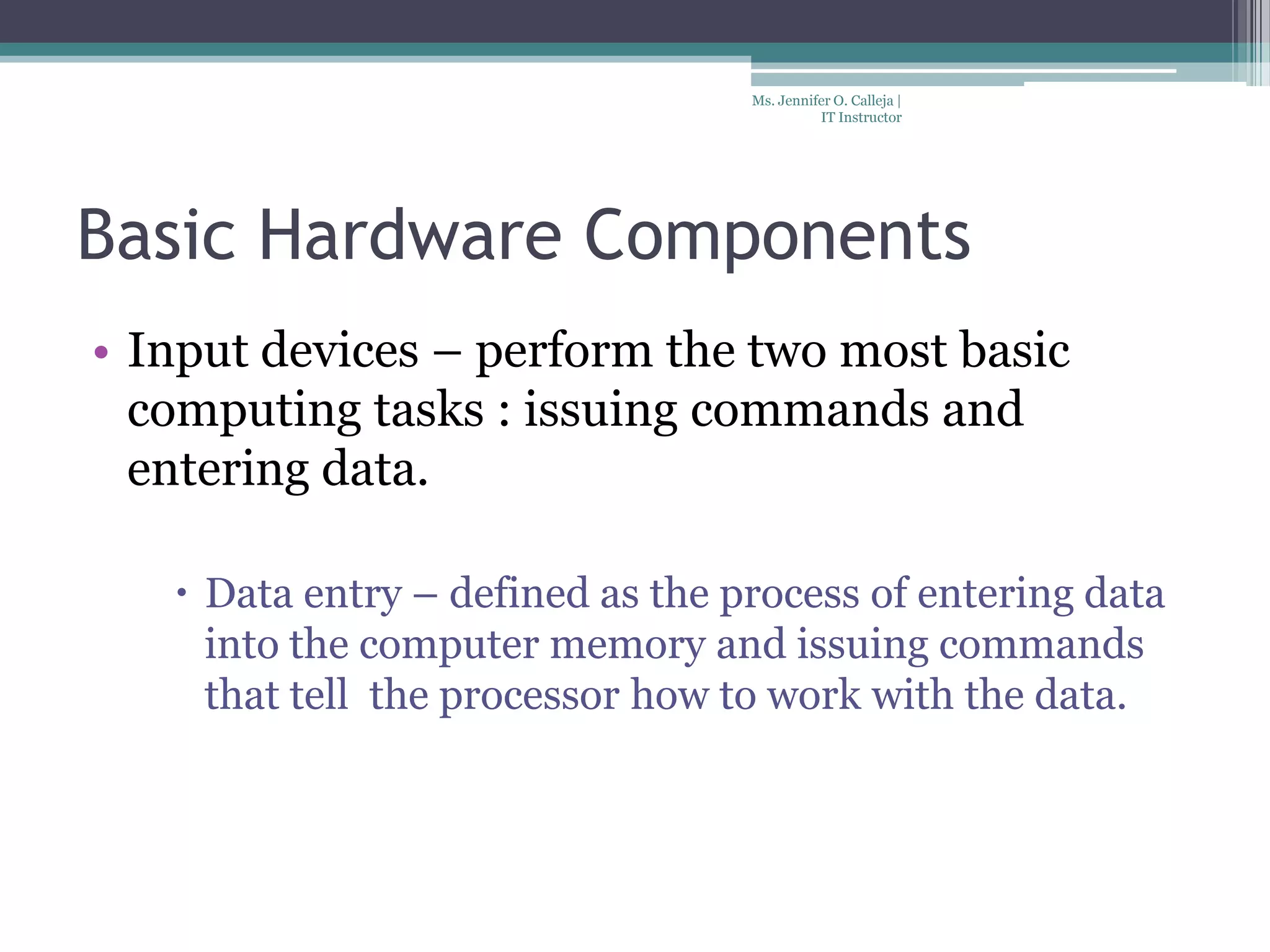 Ms. Jennifer O. Calleja | IT Instructor

Basic Hardware Components

• Input devices – perform the two most basic computing tasks : issuing commands and entering data.

• Data entry – defined as the process of entering data into the computer memory and issuing commands that tell the processor how to work with the data.